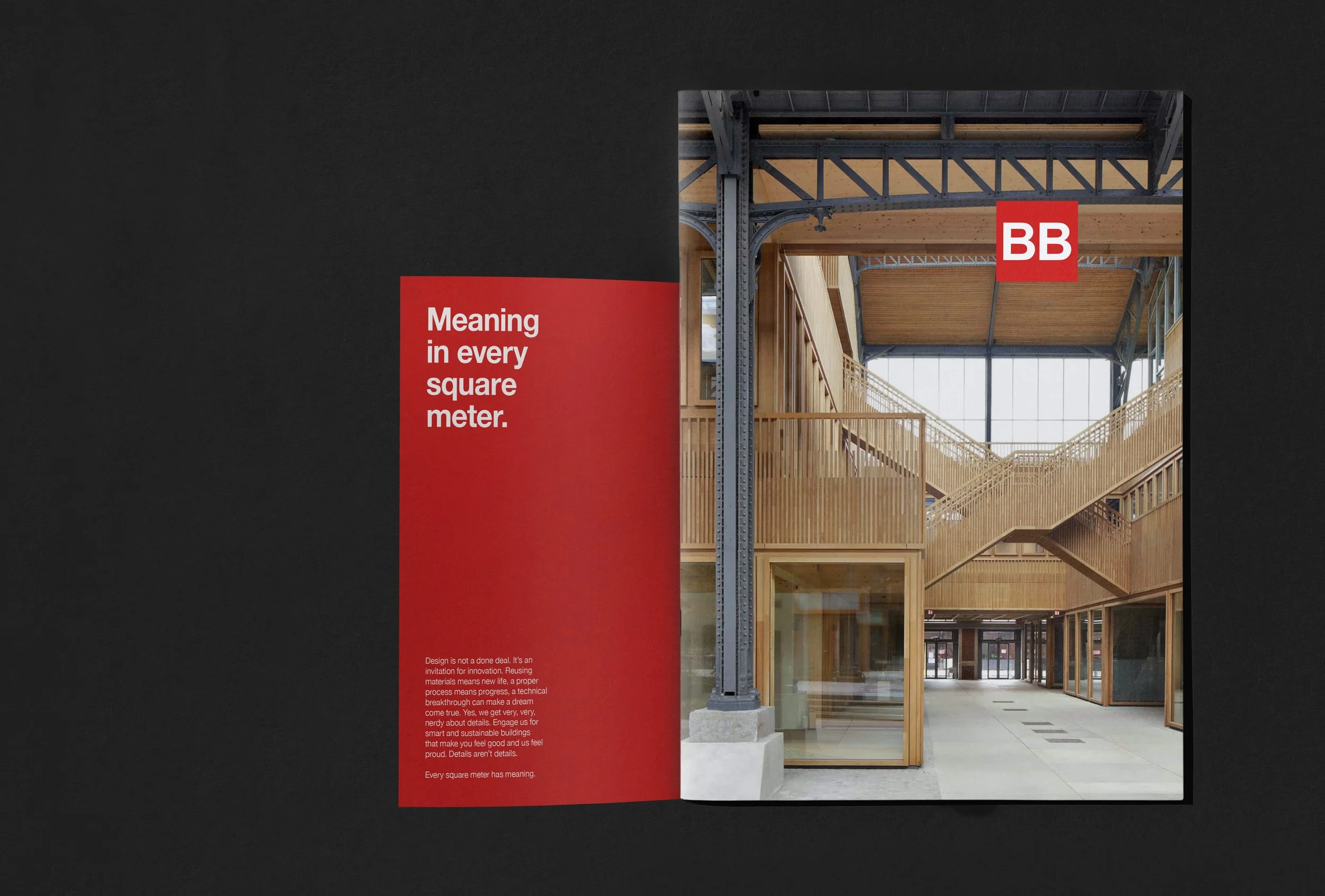 Meaning in every square meter.

Design is not a done deal. It's an invitation for innovation. Reusing materials means new life, a proper process means progress, a technical breakthrough can make a dream come true. Yes, we get very, very, nerdy about details. Engage us for smart and sustainable buildings that make you feel good and us feel proud. Details aren't details.

Every square meter has meaning.

BB